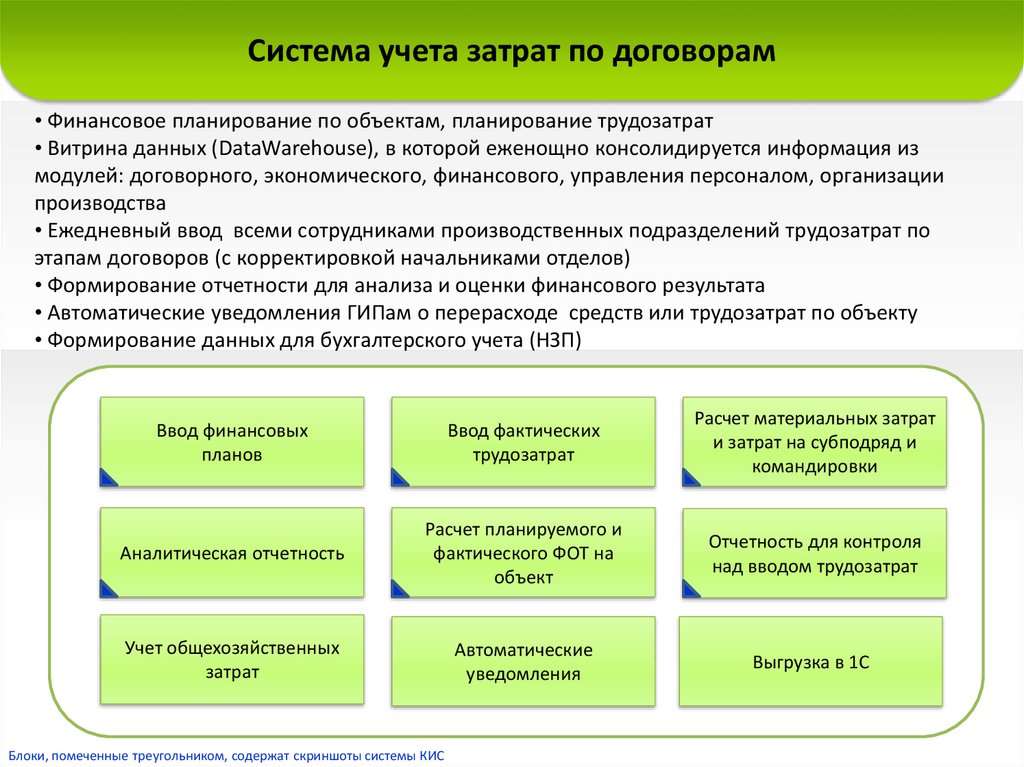 Система учета затрат по договорам

• Финансовое планирование по объектам, планирование трудозатрат
• Витрина данных (DataWarehouse), в которой еженощно консолидируется информация из модулей: договорного, экономического, финансового, управления персоналом, организации производства
• Ежедневный ввод всеми сотрудниками производственных подразделений трудозатрат по этапам договоров (с корректировкой начальниками отделов)
• Формирование отчетности для анализа и оценки финансового результата
• Автоматические уведомления ГИПам о перерасходе средств или трудозатрат по объекту
• Формирование данных для бухгалтерского учета (НЗП)

Ввод финансовых планов

Ввод фактических трудозатрат

Расчет материальных затрат и затрат на субподряд и командировки

Аналитическая отчетность

Расчет планируемого и фактического ФОТ на объект

Отчетность для контроля над вводом трудозатрат

Учет общехозяйственных затрат

Автоматические уведомления

Выгрузка в 1С

Блоки, помеченные треугольником, содержат скриншоты системы КИС